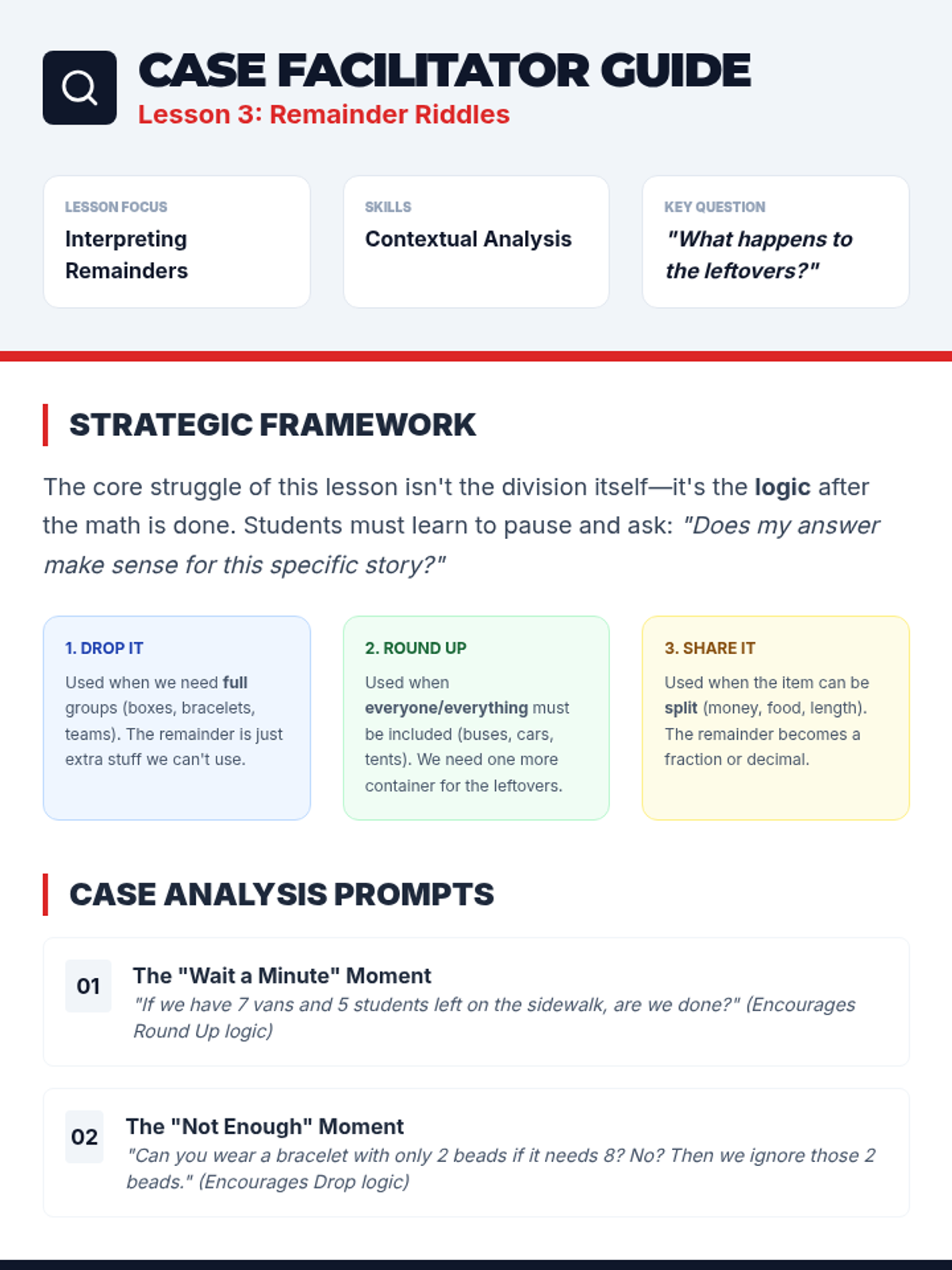 CASE FACILITATOR GUIDE
Lesson 3: Remainder Riddles

LESSON FOCUS
Interpreting Remainders

SKILLS
Contextual Analysis

KEY QUESTION
"What happens to the leftovers?"

STRATEGIC FRAMEWORK

The core struggle of this lesson isn't the division itself—it's the logic after the math is done. Students must learn to pause and ask: "Does my answer make sense for this specific story?"

1. DROP IT
Used when we need full groups (boxes, bracelets, teams). The remainder is just extra stuff we can't use.

2. ROUND UP
Used when everyone/everything must be included (buses, cars, tents). We need one more container for the leftovers.

3. SHARE IT
Used when the item can be split (money, food, length). The remainder becomes a fraction or decimal.

CASE ANALYSIS PROMPTS

01
The "Wait a Minute" Moment
"If we have 7 vans and 5 students left on the sidewalk, are we done?" (Encourages Round Up logic)

02
The "Not Enough" Moment
"Can you wear a bracelet with only 2 beads if it needs 8? No? Then we ignore those 2 beads." (Encourages Drop logic)